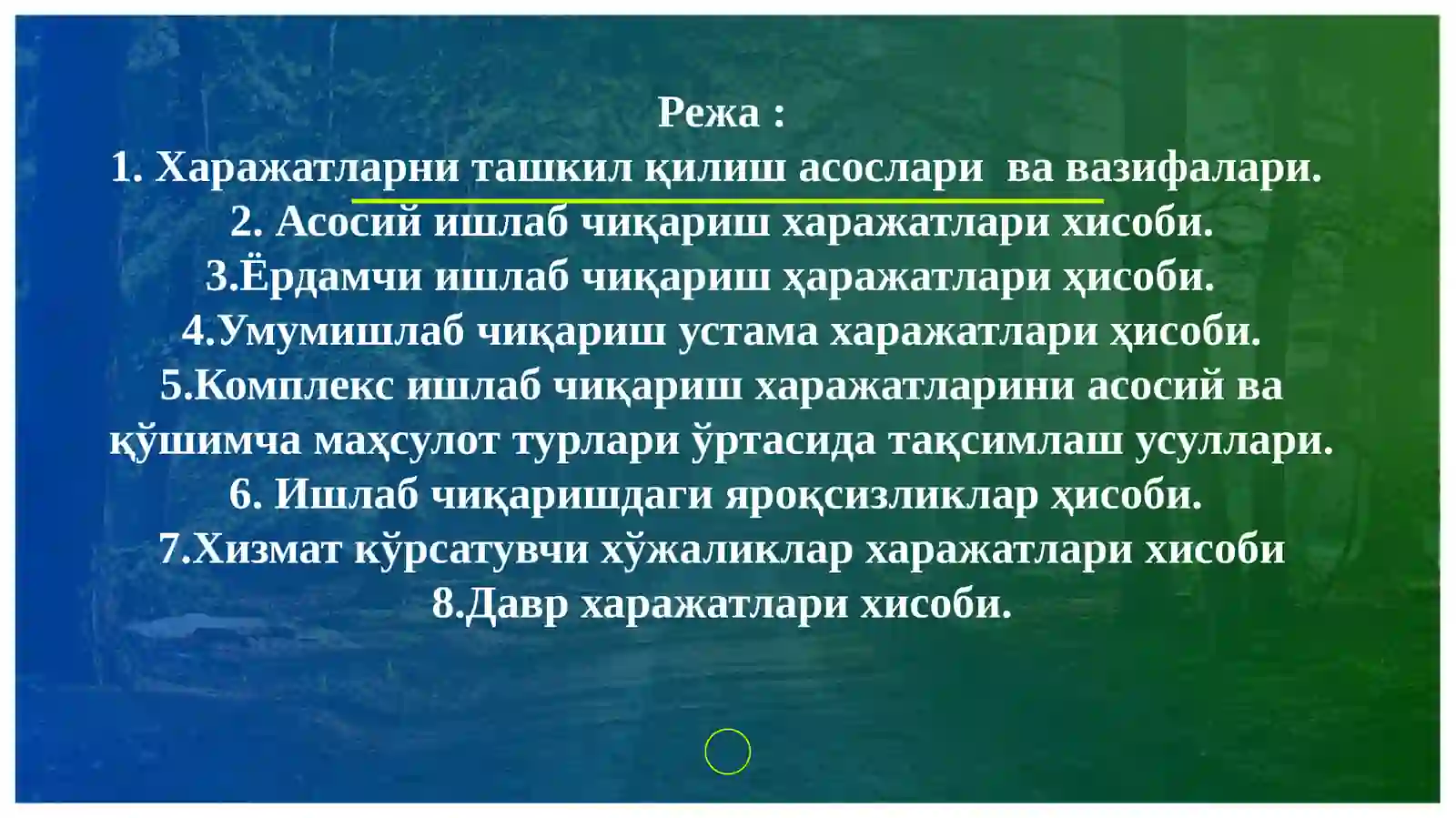 Режа :
1. Харажатларни ташкил қилиш асослари ва вазифалари.
2. Асосий ишлаб чиқариш харажатлари хисоби.
3.Ёрдамчи ишлаб чиқариш ҳаражатлари ҳисоби.
4.Умумишлаб чиқариш устама харажатлари ҳисоби.
5.Комплекс ишлаб чиқариш харажатларини асосий ва қўшимча маҳсулот турлари ўртасида тақсимлаш усуллари.
6. Ишлаб чиқаришдаги яроқсизликлар ҳисоби.
7.Хизмат кўрсатувчи хўжаликлар харажатлари хисоби
8.Давр харажатлари хисоби.